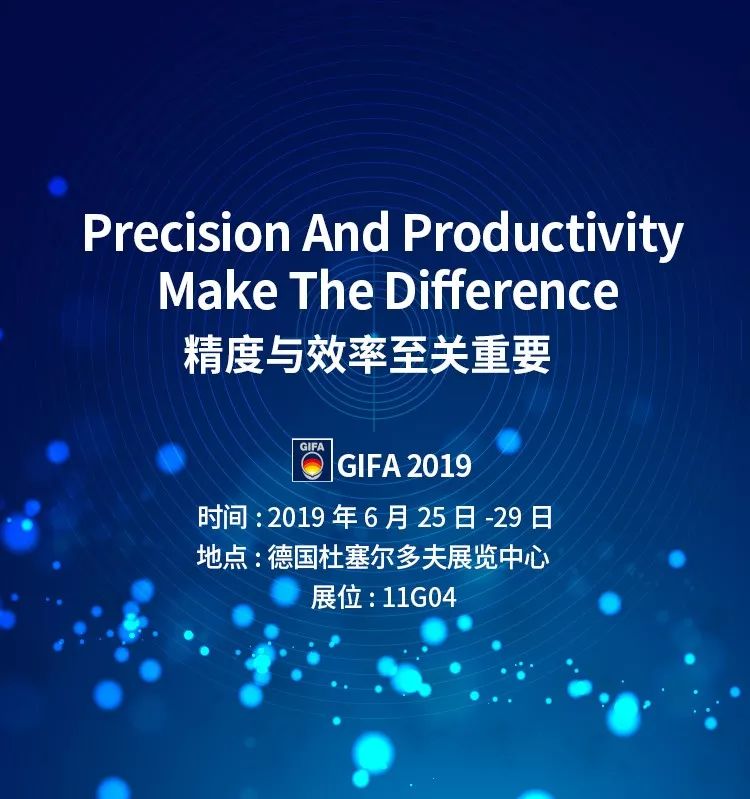 Precision And Productivity
Make The Difference
精度与效率至关重要

GIFA
GIFA 2019

时间 : 2019 年 6 月 25 日 -29 日
地点 : 德国杜塞尔多夫展览中心
展位 : 11G04